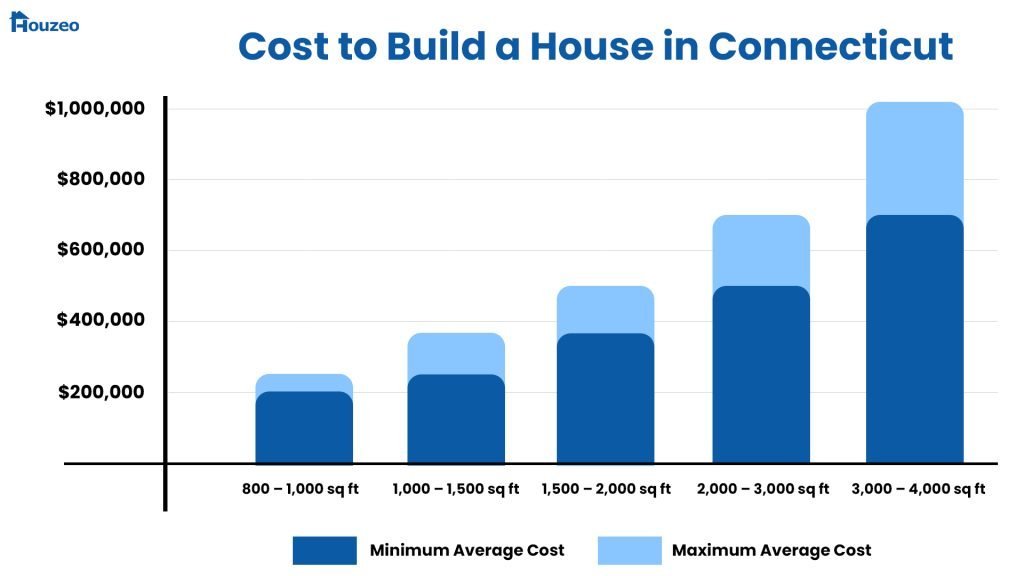 Houzeo

Cost to Build a House in Connecticut

$1,000,000
$800,000
$600,000
$400,000
$200,000

800 – 1,000 sq ft
1,000 – 1,500 sq ft
1,500 – 2,000 sq ft
2,000 – 3,000 sq ft
3,000 – 4,000 sq ft

Minimum Average Cost
Maximum Average Cost